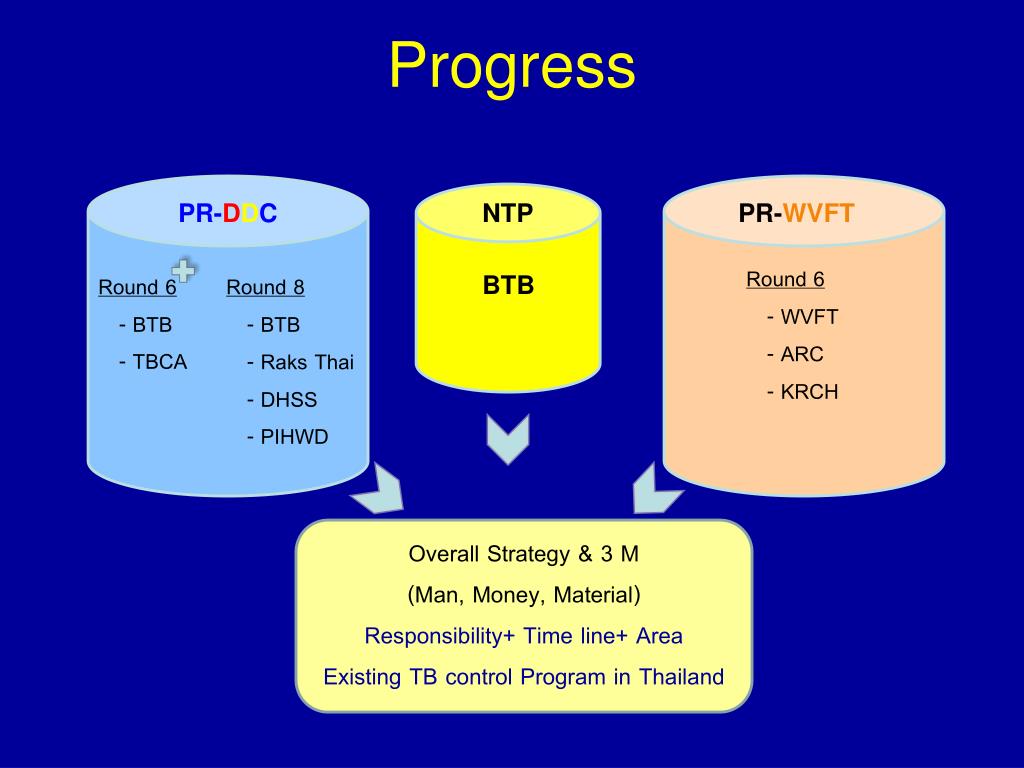 Progress

PR-DDC

Round 6
- BTB
- TBCA

Round 8
- BTB
- Raks Thai
- DHSS
- PIHWD

NTP

BTB

PR-WVFT

Round 6
- WVFT
- ARC
- KRCH

Overall Strategy & 3 M
(Man, Money, Material)
Responsibility+ Time line+ Area
Existing TB control Program in Thailand